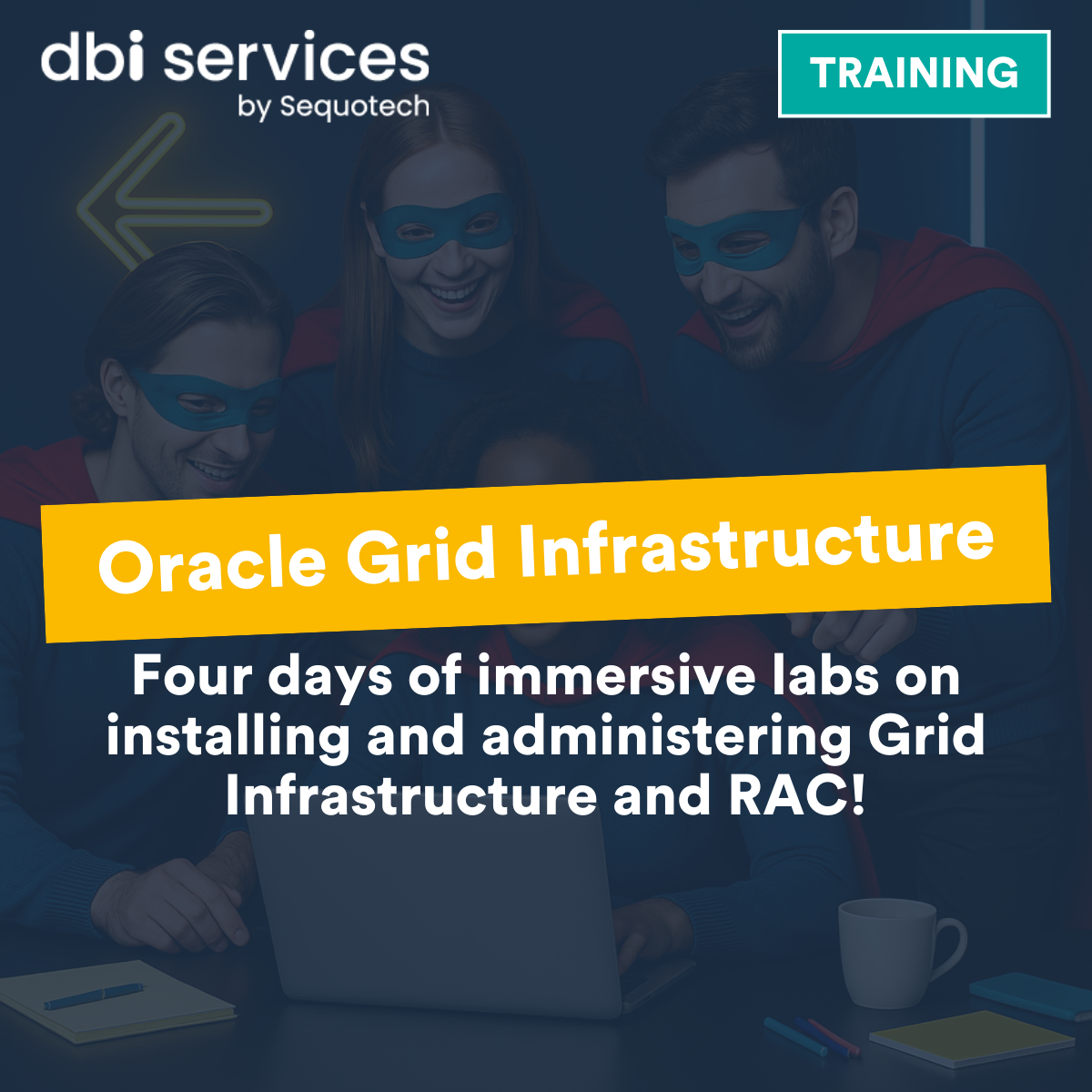 dbi services
by Sequotech

TRAINING

Oracle Grid Infrastructure

Four days of immersive labs on installing and administering Grid Infrastructure and RAC!